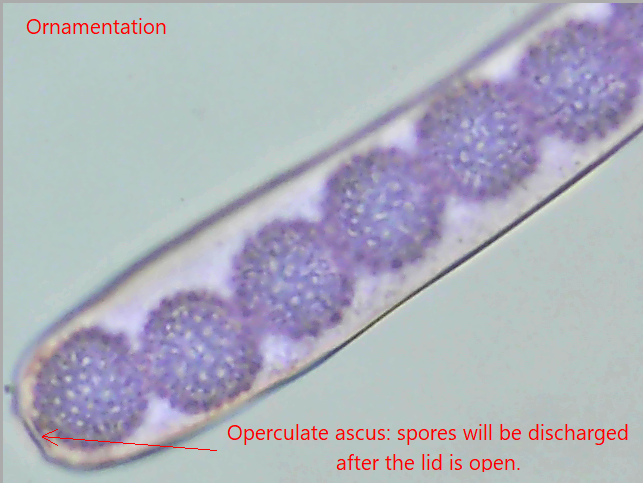 Ornamentation

Operculate ascus: spores will be discharged after the lid is open.